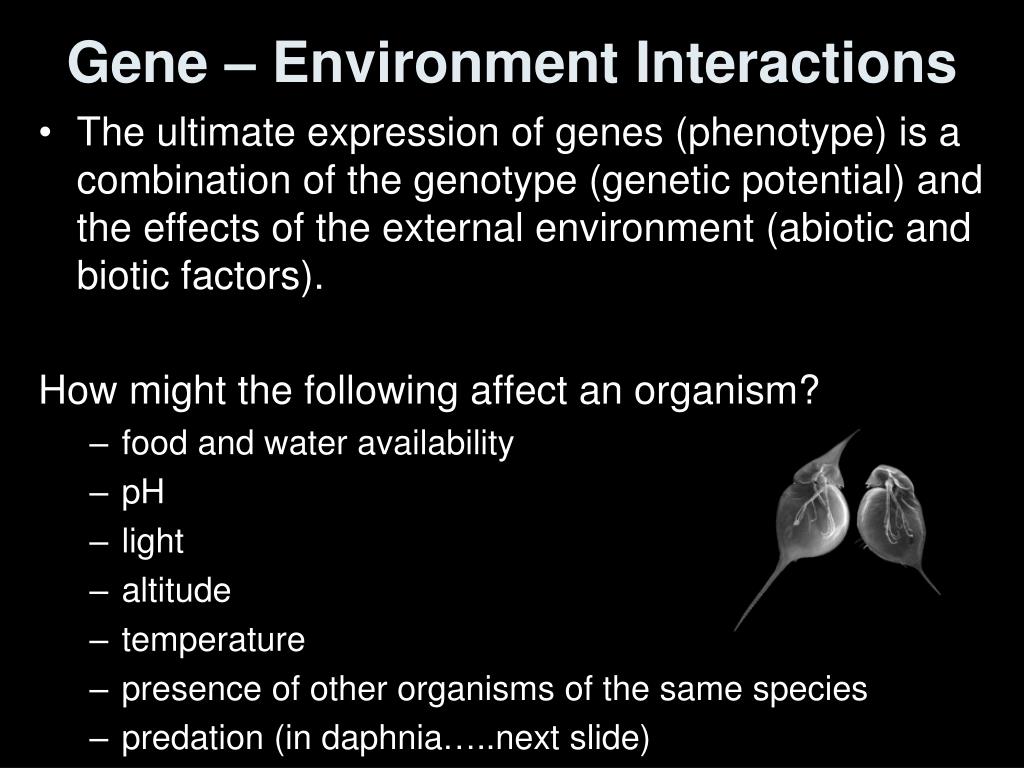 Gene – Environment Interactions

• The ultimate expression of genes (phenotype) is a combination of the genotype (genetic potential) and the effects of the external environment (abiotic and biotic factors).

How might the following affect an organism?
– food and water availability
– pH
– light
– altitude
– temperature
– presence of other organisms of the same species
– predation (in daphnia…..next slide)